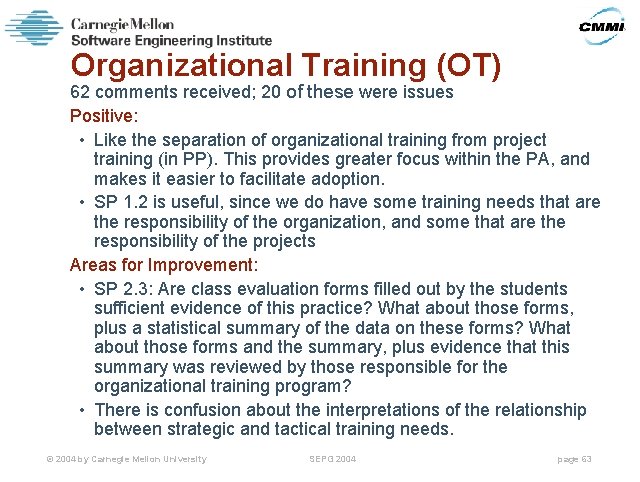 Carnegie Mellon
Software Engineering Institute

CMMI

Organizational Training (OT)

62 comments received; 20 of these were issues

Positive:

• Like the separation of organizational training from project training (in PP). This provides greater focus within the PA, and makes it easier to facilitate adoption.

• SP 1.2 is useful, since we do have some training needs that are the responsibility of the organization, and some that are the responsibility of the projects

Areas for Improvement:

• SP 2.3: Are class evaluation forms filled out by the students sufficient evidence of this practice? What about those forms, plus a statistical summary of the data on these forms? What about those forms and the summary, plus evidence that this summary was reviewed by those responsible for the organizational training program?

• There is confusion about the interpretations of the relationship between strategic and tactical training needs.

© 2004 by Carnegie Mellon University

SEPG 2004

page 63